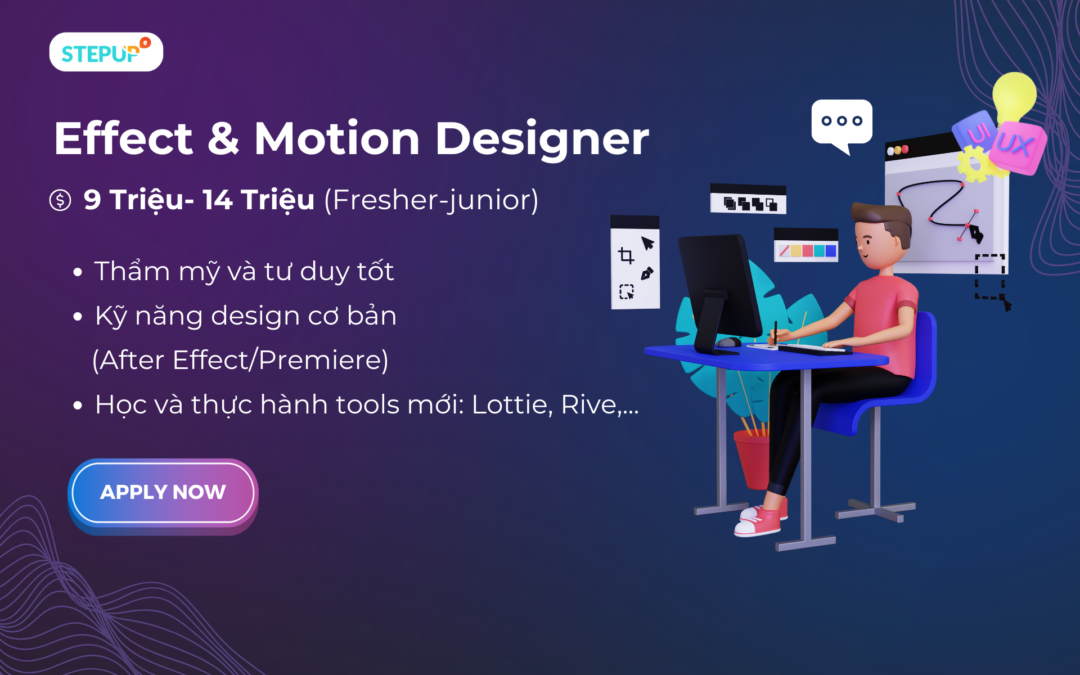 STEPUP

Effect & Motion Designer

9 Triệu- 14 Triệu (Fresher-junior)

• Thẩm mỹ và tư duy tốt
• Kỹ năng design cơ bản (After Effect/Premiere)
• Học và thực hành tools mới: Lottie, Rive,...

APPLY NOW

UI
UX